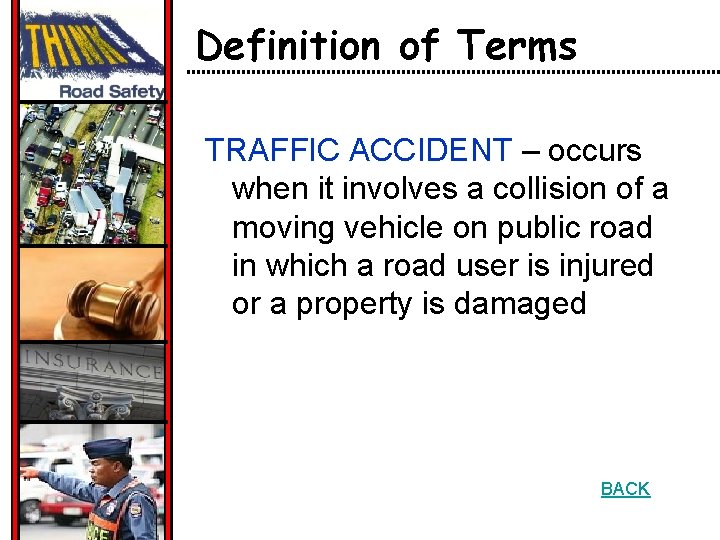 THINK!
Road Safety

INSURANCE

Definition of Terms

TRAFFIC ACCIDENT – occurs when it involves a collision of a moving vehicle on public road in which a road user is injured or a property is damaged

BACK